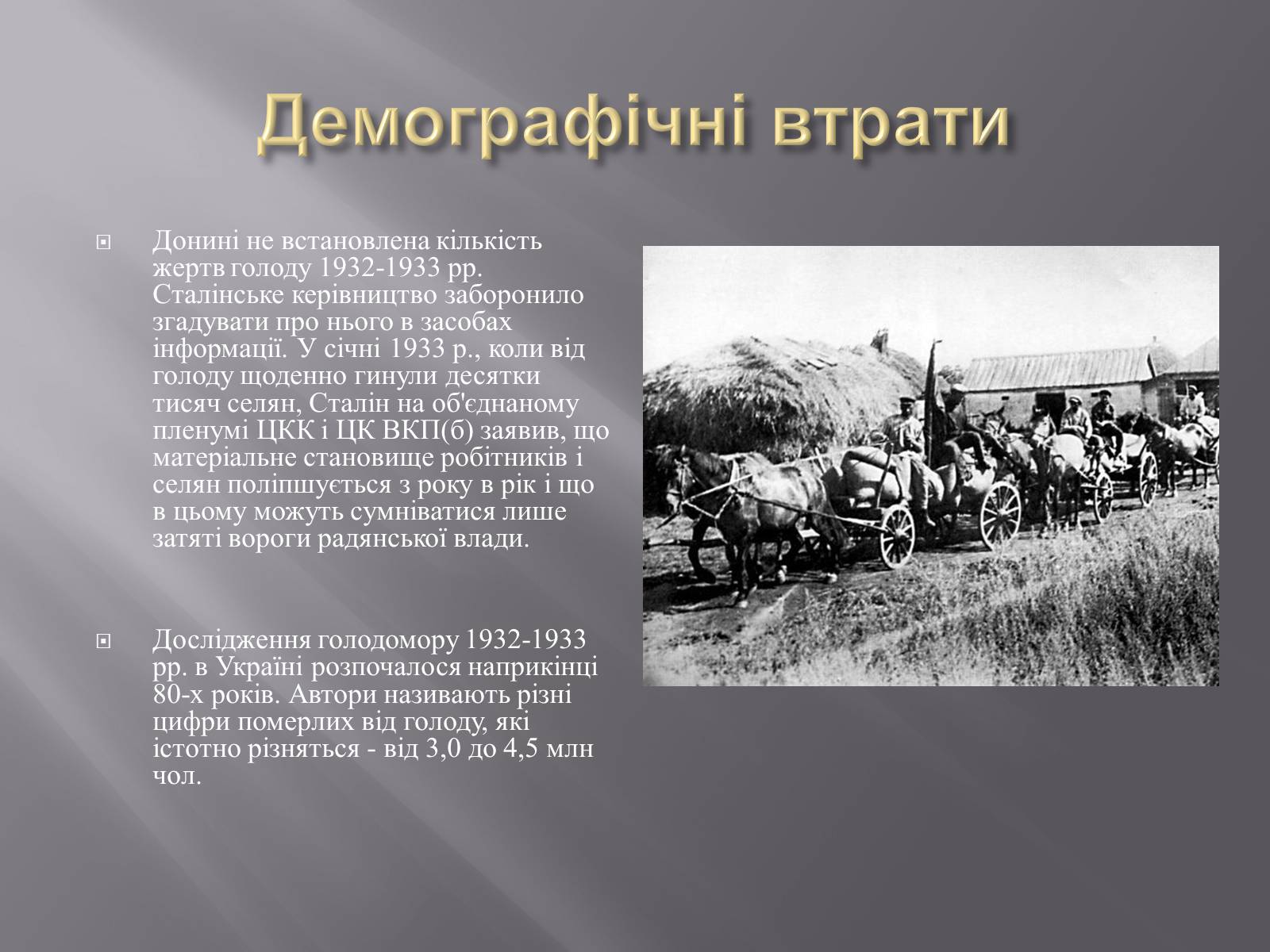 Демографічні втрати

Донині не встановлена кількість жертв голоду 1932-1933 рр. Сталінське керівництво заборонило згадувати про нього в засобах інформації. У січні 1933 р., коли від голоду щоденно гинули десятки тисяч селян, Сталін на об'єднаному пленумі ЦКК і ЦК ВКП(б) заявив, що матеріальне становище робітників і селян поліпшується з року в рік і що в цьому можуть сумніватися лише затяті вороги радянської влади.

Дослідження голодомору 1932-1933 рр. в Україні розпочалося наприкінці 80-х років. Автори називають різні цифри померлих від голоду, які істотно різняться - від 3,0 до 4,5 млн чол.